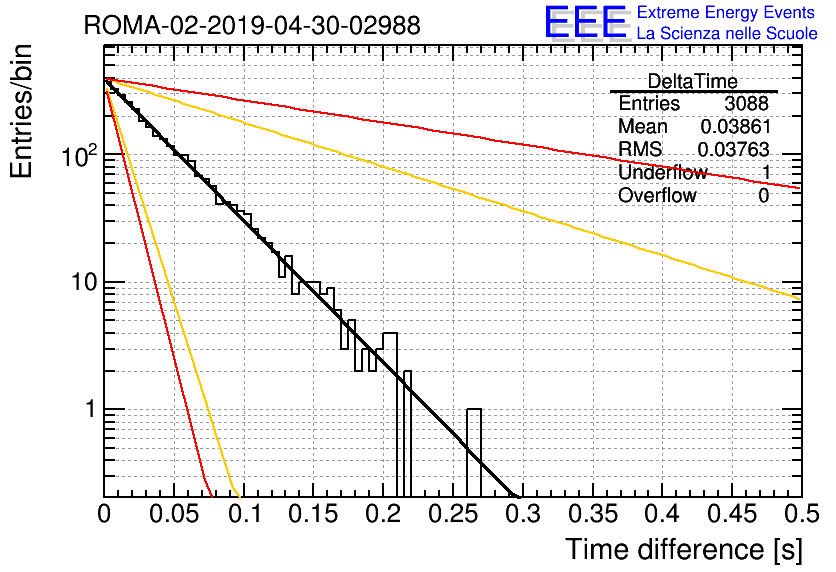 ROMA-02-2019-04-30-02988

EEE Extreme Energy Events
La Scienza nelle Scuole

| DeltaTime | |
|---|---|
| Entries | 3088 |
| Mean | 0.03861 |
| RMS | 0.03763 |
| Underflow | 1 |
| Overflow | 0 |

Entries/bin

$10^2$

10

1

0
0.05
0.1
0.15
0.2
0.25
0.3
0.35
0.4
0.45
0.5

Time difference [s]